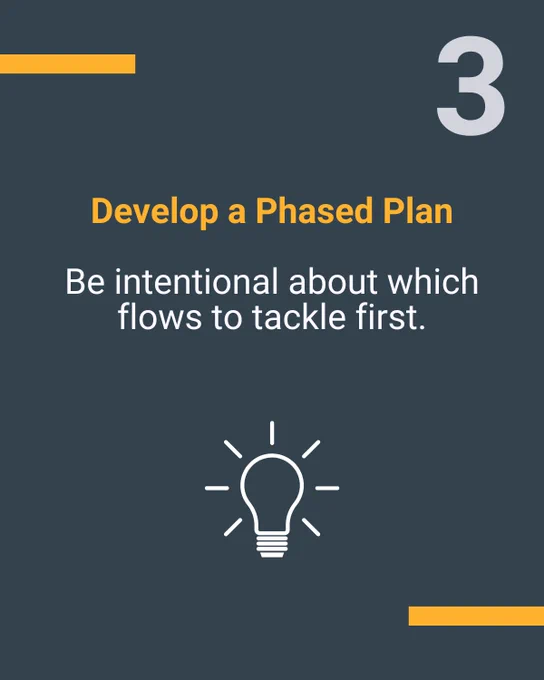 3

Develop a Phased Plan

Be intentional about which flows to tackle first.